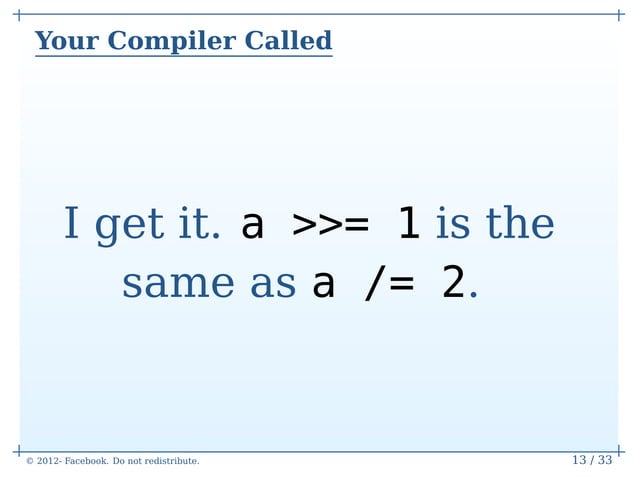 Your Compiler Called

I get it. a >>= 1 is the same as a /= 2.

© 2012- Facebook. Do not redistribute.

13 / 33